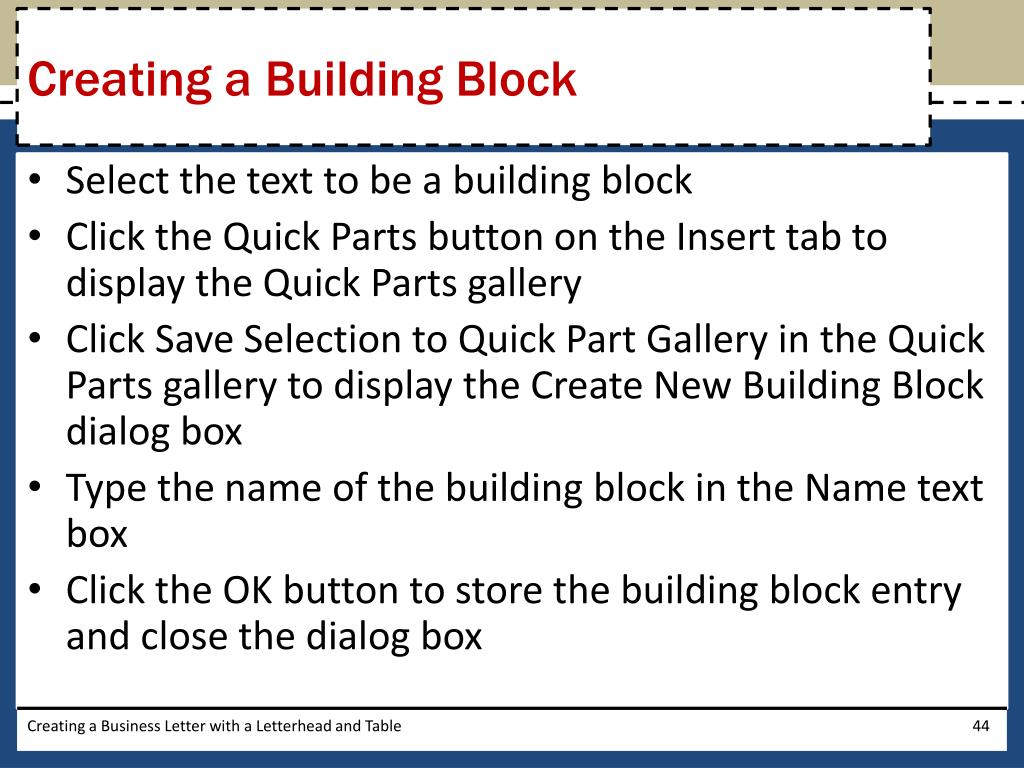 Creating a Building Block

• Select the text to be a building block
• Click the Quick Parts button on the Insert tab to display the Quick Parts gallery
• Click Save Selection to Quick Part Gallery in the Quick Parts gallery to display the Create New Building Block dialog box
• Type the name of the building block in the Name text box
• Click the OK button to store the building block entry and close the dialog box

Creating a Business Letter with a Letterhead and Table

44